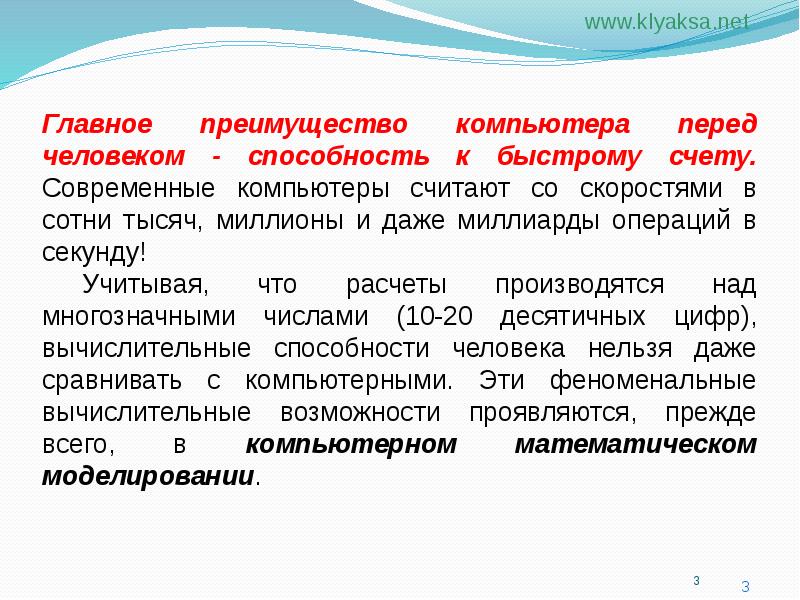 www.klyaksa.net

Главное преимущество компьютера перед человеком - способность к быстрому счету. Современные компьютеры считают со скоростями в сотни тысяч, миллионы и даже миллиарды операций в секунду!

Учитывая, что расчеты производятся над многозначными числами (10-20 десятичных цифр), вычислительные способности человека нельзя даже сравнивать с компьютерными. Эти феноменальные вычислительные возможности проявляются, прежде всего, в компьютерном математическом моделировании.

3

3